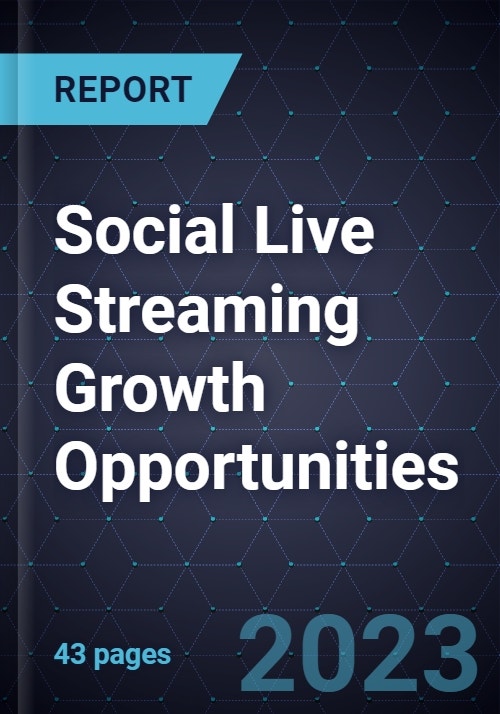 REPORT

Social Live Streaming Growth Opportunities

43 pages

2023